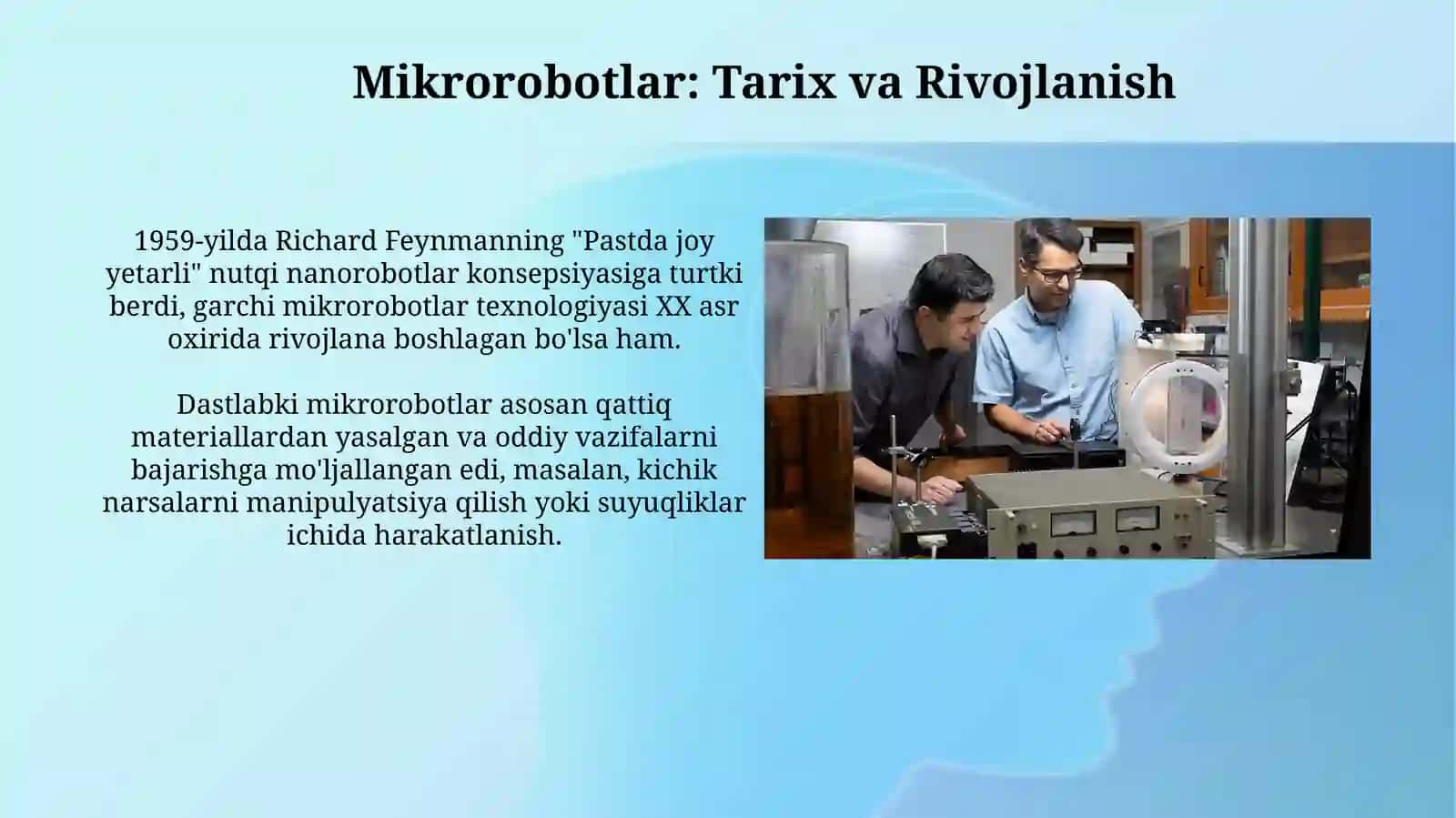 Mikrorobotlar: Tarix va Rivojlanish

1959-yilda Richard Feynmanning "Pastda joy yetarli" nutqi nanorobotlar konsepsiyasiga turtki berdi, garchi mikrorobotlar texnologiyasi XX asr oxirida rivojlana boshlagan bo'lsa ham.

Dastlabki mikrorobotlar asosan qattiq materiallardan yasalgan va oddiy vazifalarni bajarishga mo'ljallangan edi, masalan, kichik narsalarni manipulyatsiya qilish yoki suyuqliklar ichida harakatlanish.